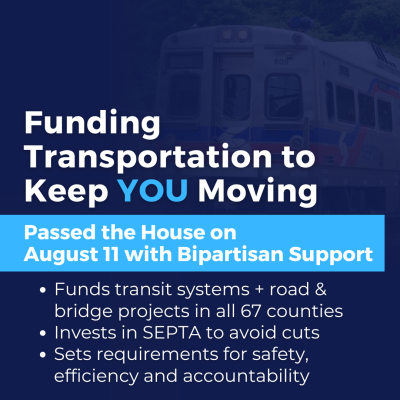 809

Funding Transportation to Keep YOU Moving

Passed the House on August 11 with Bipartisan Support

• Funds transit systems + road & bridge projects in all 67 counties
• Invests in SEPTA to avoid cuts
• Sets requirements for safety, efficiency and accountability